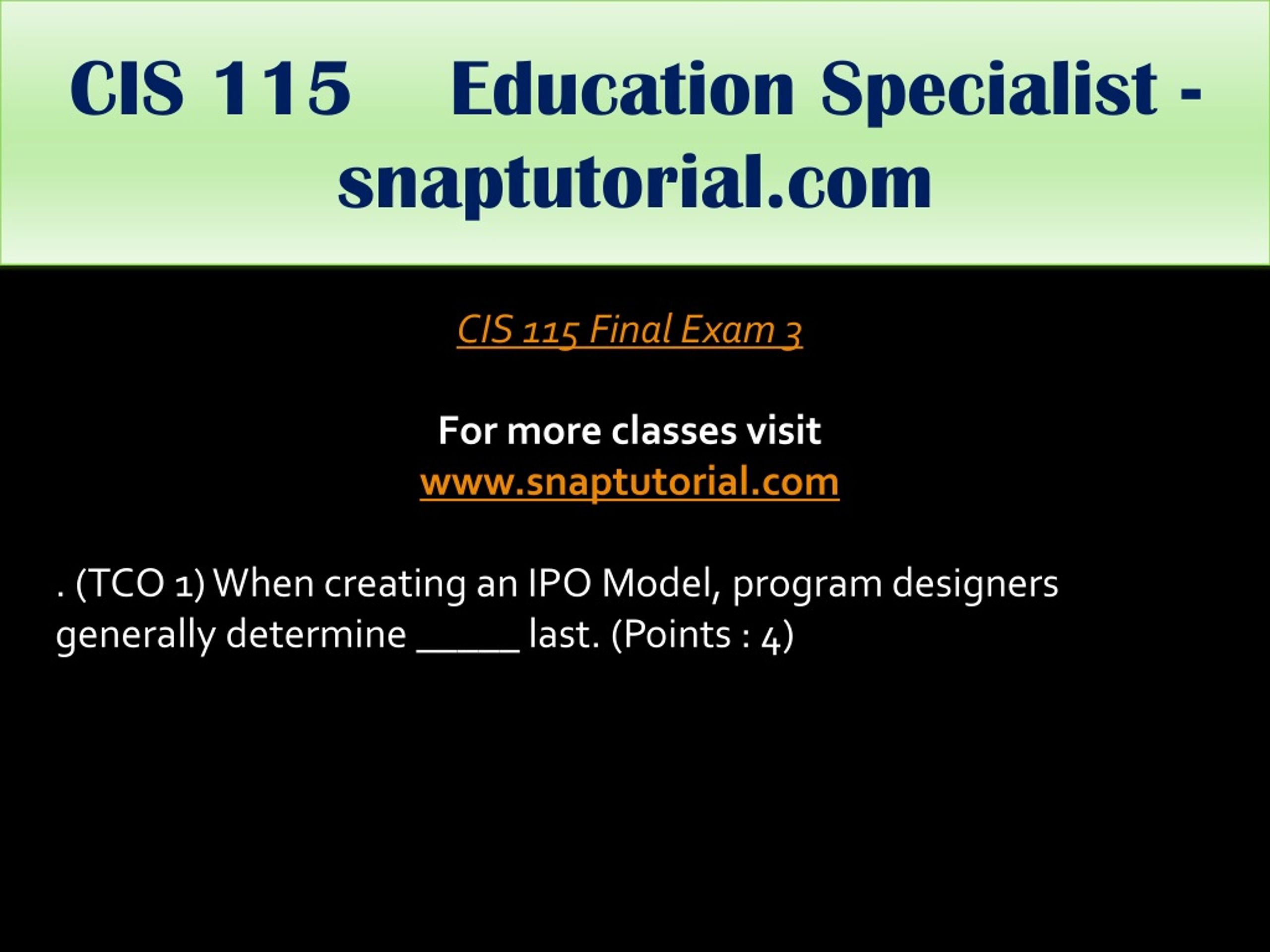 CIS 115 Education Specialist - snaptutorial.com

CIS 115 Final Exam 3

For more classes visit
www.snaptutorial.com

. (TCO 1) When creating an IPO Model, program designers generally determine _____ last. (Points : 4)